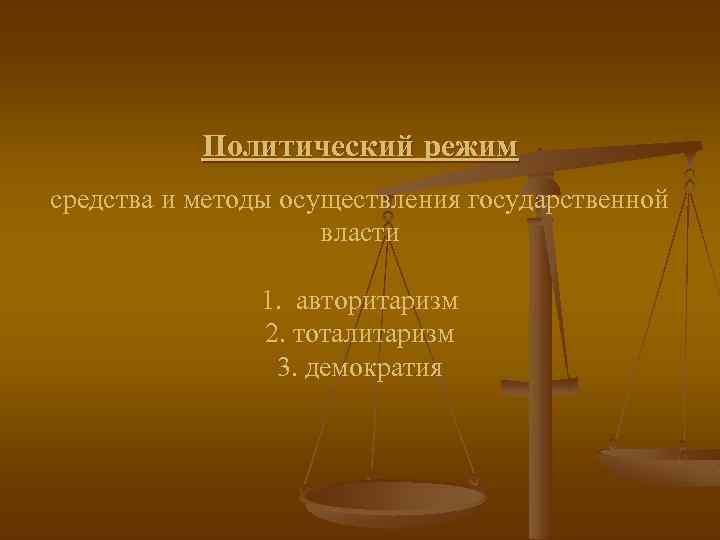 Политический режим

средства и методы осуществления государственной власти

1. авторитаризм
2. тоталитаризм
3. демократия